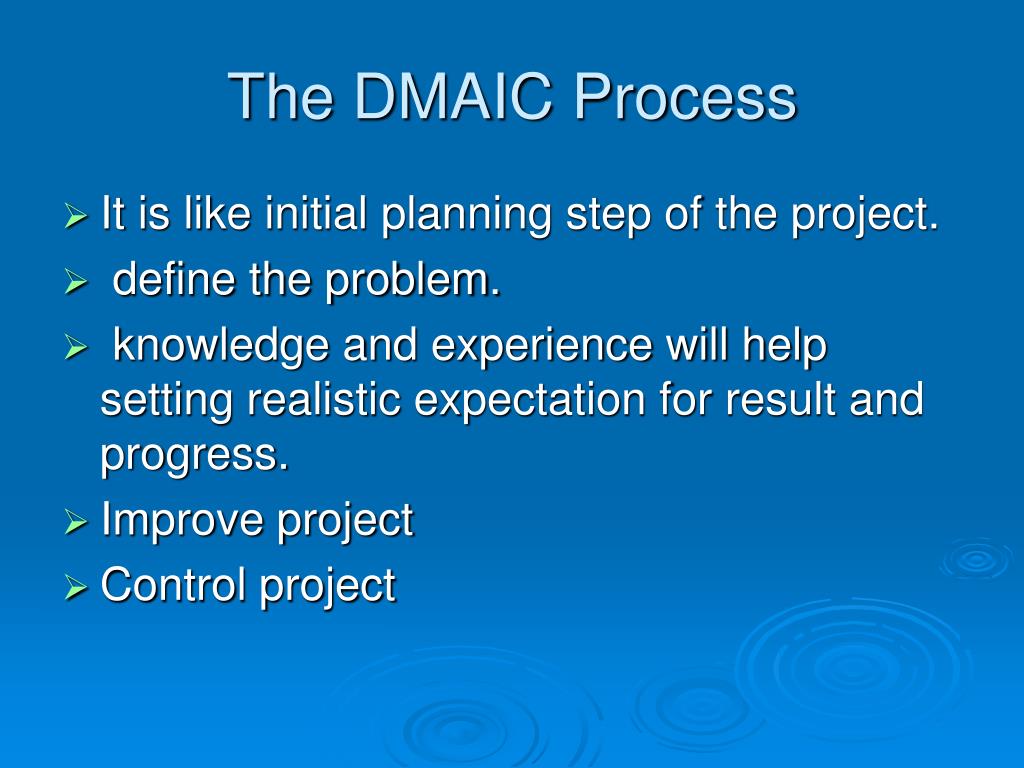 The DMAIC Process

➢ It is like initial planning step of the project.
➢ define the problem.
➢ knowledge and experience will help setting realistic expectation for result and progress.
➢ Improve project
➢ Control project